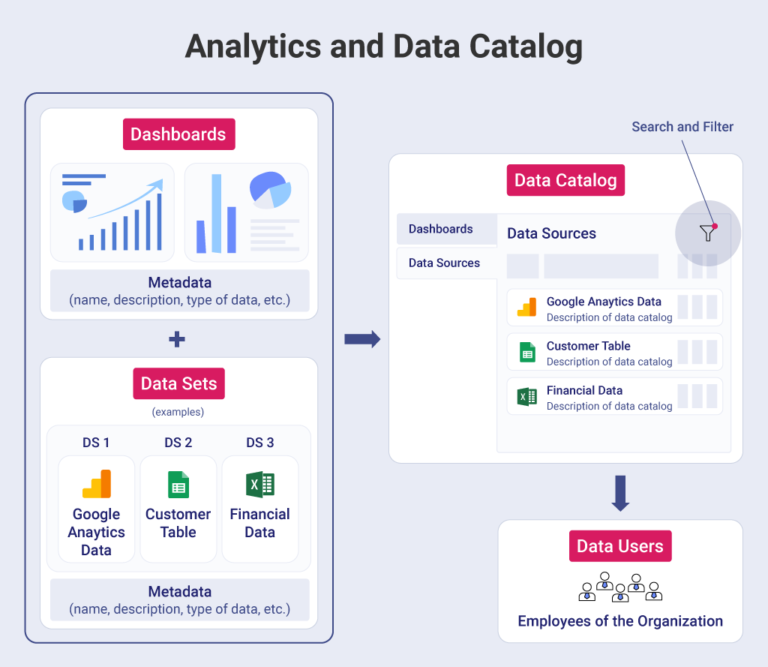 Analytics and Data Catalog

Dashboards

Metadata
(name, description, type of data, etc.)

+

Data Sets
(examples)

DS 1
Google Anaytics Data

DS 2
Customer Table

DS 3
Financial Data

Metadata
(name, description, type of data, etc.)

Search and Filter

Data Catalog

Dashboards

Data Sources

Data Sources

Google Anaytics Data
Description of data catalog

Customer Table
Description of data catalog

Financial Data
Description of data catalog

Data Users

Employees of the Organization